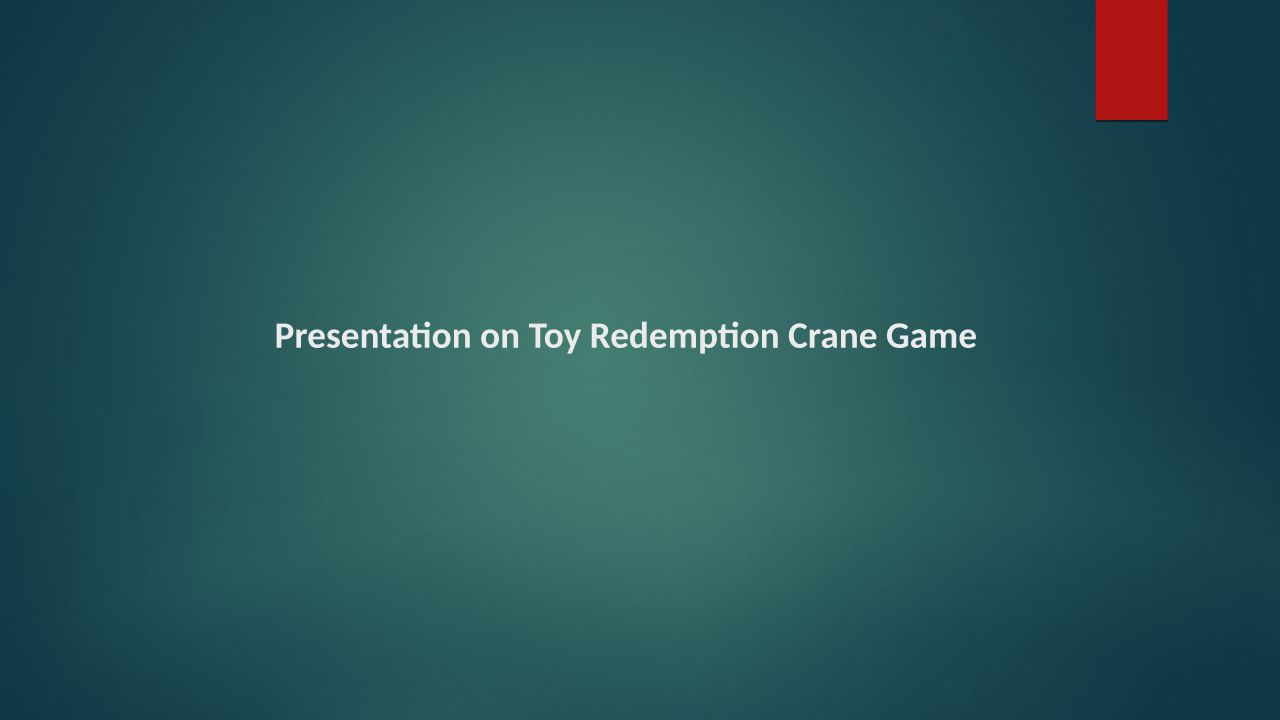 Presentation on Toy Redemption Crane Game